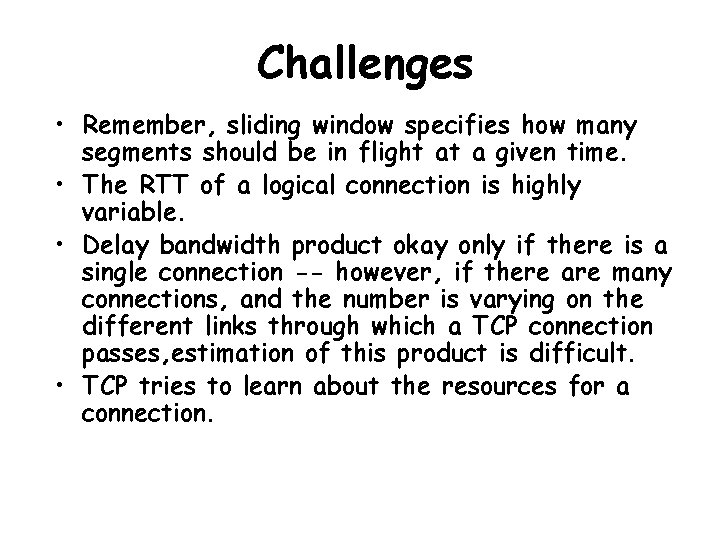 Challenges

• Remember, sliding window specifies how many segments should be in flight at a given time.

• The RTT of a logical connection is highly variable.

• Delay bandwidth product okay only if there is a single connection -- however, if there are many connections, and the number is varying on the different links through which a TCP connection passes,estimation of this product is difficult.

• TCP tries to learn about the resources for a connection.